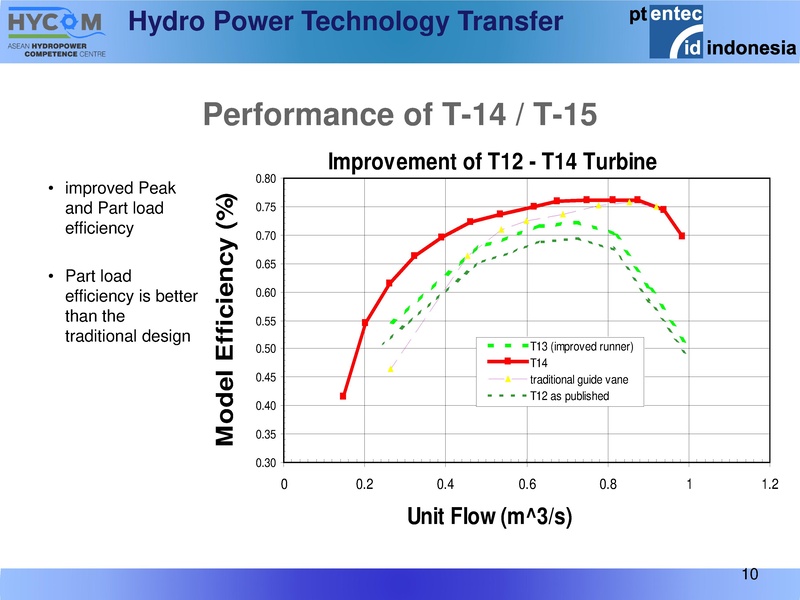 HYCOM
ASEAN HYDROPOWER COMPETENCE CENTRE

Hydro Power Technology Transfer

pt entec id indonesia

Performance of T-14 / T-15

• improved Peak and Part load efficiency

• Part load efficiency is better than the traditional design

Improvement of T12 - T14 Turbine

Model Efficiency (%)

0.80
0.75
0.70
0.65
0.60
0.55
0.50
0.45
0.40
0.35
0.30

0
0.2
0.4
0.6
0.8
1
1.2

Unit Flow (m^3/s)

T13 (improved runner)
T14
traditional guide vane
T12 as published

10